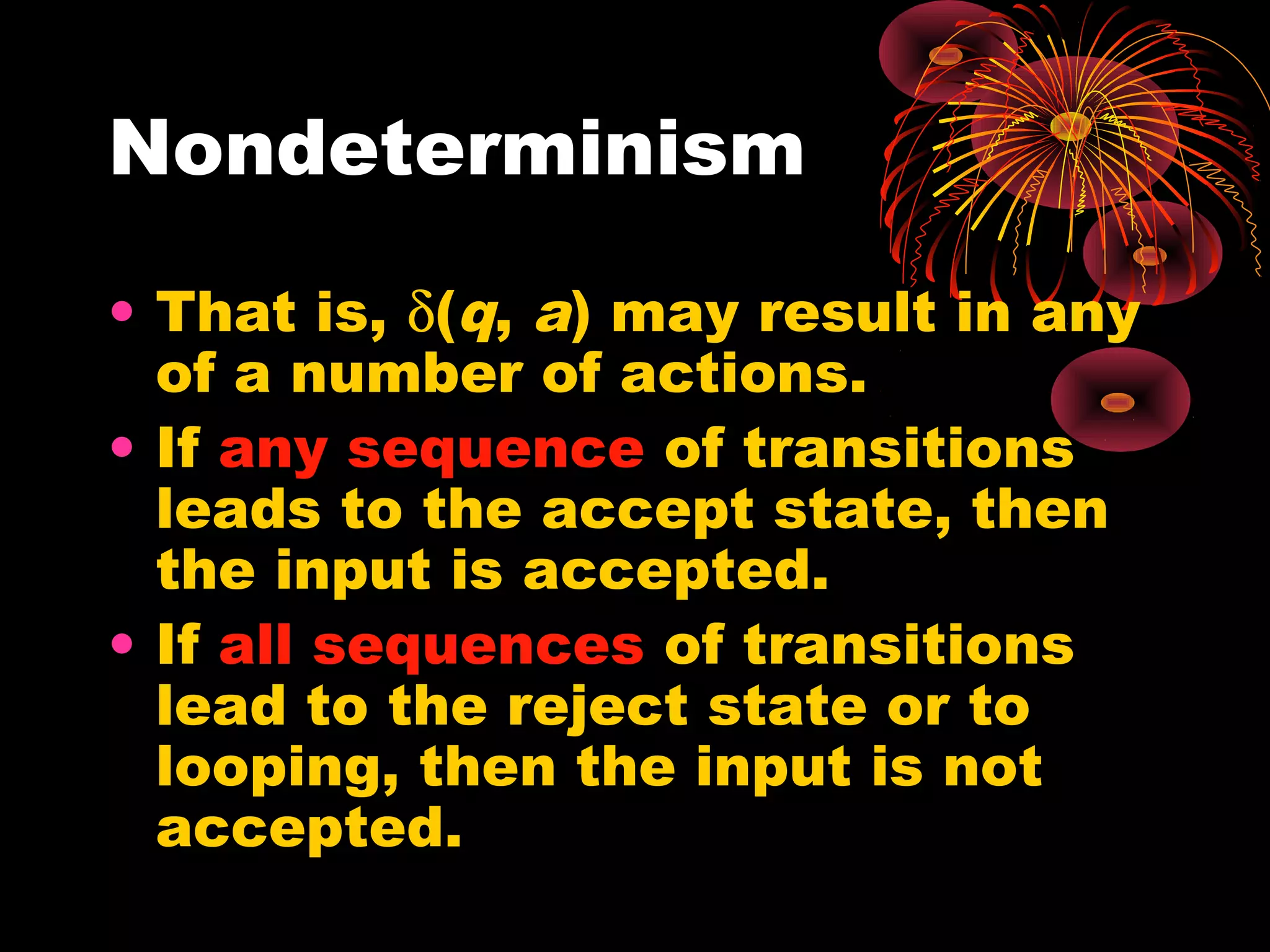 Nondeterminism

• That is, $\delta(q, a)$ may result in any of a number of actions.
• If any sequence of transitions leads to the accept state, then the input is accepted.
• If all sequences of transitions lead to the reject state or to looping, then the input is not accepted.